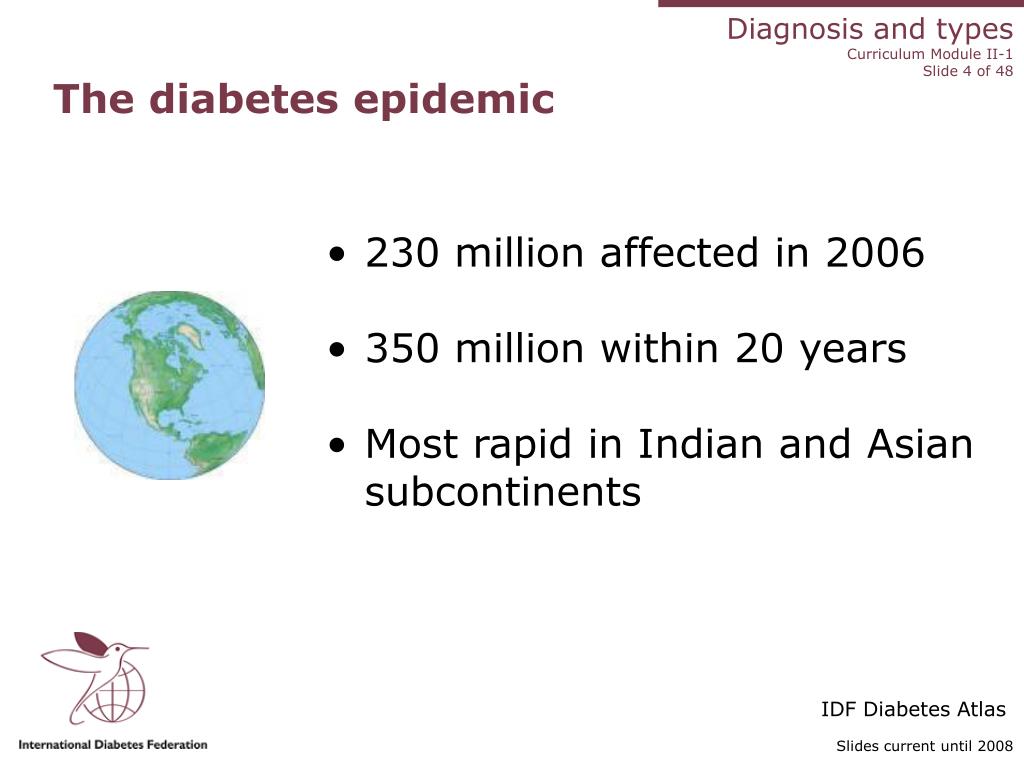 Diagnosis and types
Curriculum Module II-1
Slide 4 of 48

The diabetes epidemic

• 230 million affected in 2006

• 350 million within 20 years

• Most rapid in Indian and Asian subcontinents

International Diabetes Federation

IDF Diabetes Atlas

Slides current until 2008